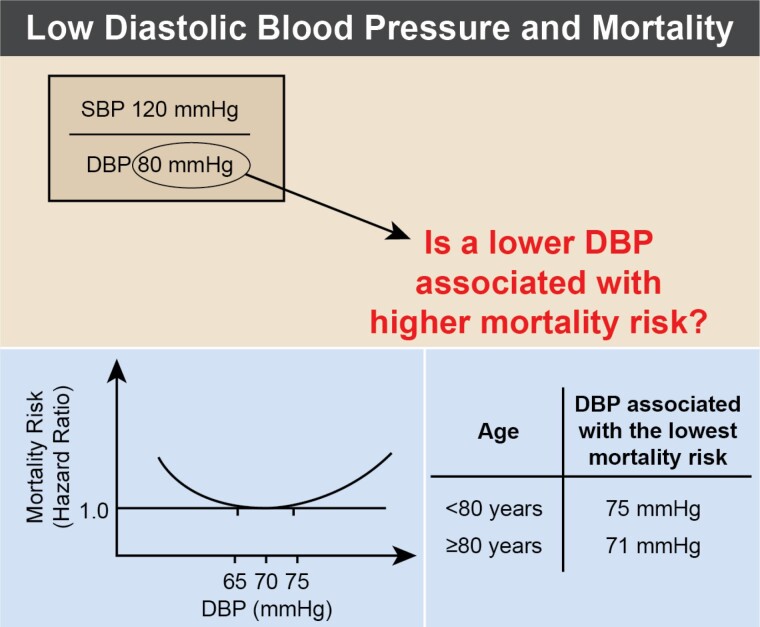 Low Diastolic Blood Pressure and Mortality

SBP 120 mmHg

DBP 80 mmHg

Is a lower DBP associated with higher mortality risk?

Mortality Risk (Hazard Ratio)

1.0

65 70 75

DBP (mmHg)

| Age | DBP associated with the lowest mortality risk |
|---|---|
| <80 years | 75 mmHg |
| ≥80 years | 71 mmHg |